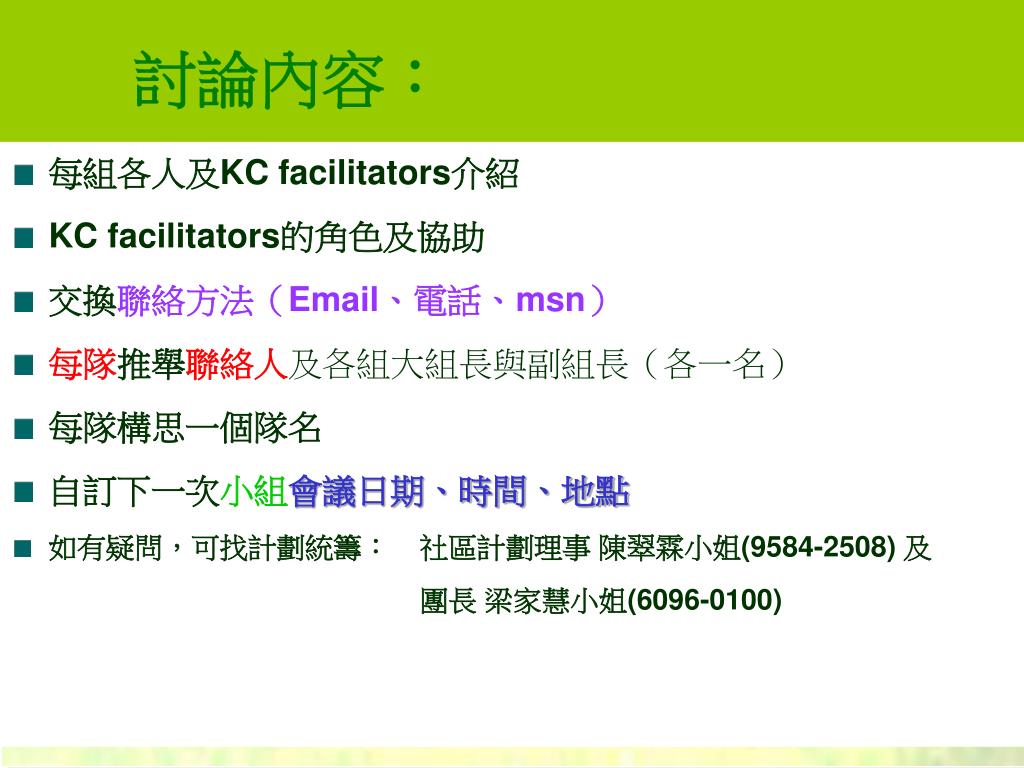 討論內容：

■ 每組各人及KC facilitators介紹
■ KC facilitators的角色及協助
■ 交換聯絡方法（Email、電話、msn）
■ 每隊推舉聯絡人及各組大組長與副組長（各一名）
■ 每隊構思一個隊名
■ 自訂下一次小組會議日期、時間、地點
■ 如有疑問，可找計劃統籌： 社區計劃理事 陳翠霖小姐(9584-2508) 及 團長 梁家慧小姐(6096-0100)